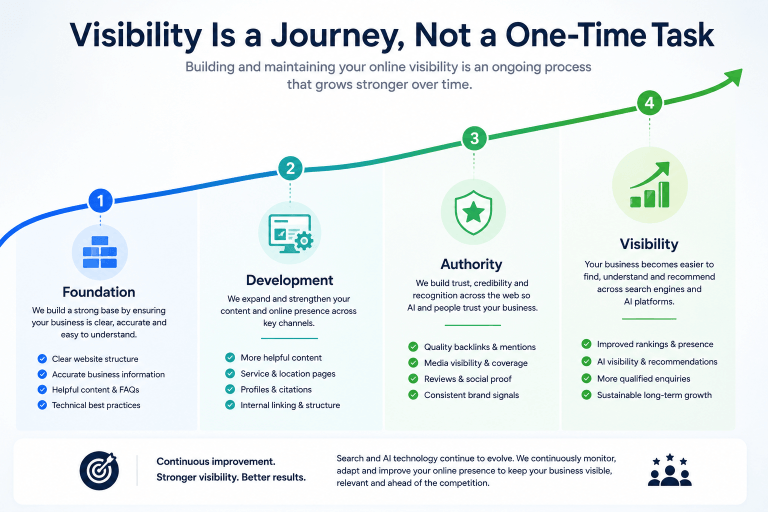 Visibility Is a Journey, Not a One-Time Task

Building and maintaining your online visibility is an ongoing process that grows stronger over time.

1

Foundation

We build a strong base by ensuring your business is clear, accurate and easy to understand.

Clear website structure
Accurate business information
Helpful content & FAQs
Technical best practices

2

Development

We expand and strengthen your content and online presence across key channels.

More helpful content
Service & location pages
Profiles & citations
Internal linking & structure

3

Authority

We build trust, credibility and recognition across the web so AI and people trust your business.

Quality backlinks & mentions
Media visibility & coverage
Reviews & social proof
Consistent brand signals

4

Visibility

Your business becomes easier to find, understand and recommend across search engines and AI platforms.

Improved rankings & presence
AI visibility & recommendations
More qualified enquiries
Sustainable long-term growth

Continuous improvement.
Stronger visibility. Better results.

Search and AI technology continue to evolve. We continuously monitor, adapt and improve your online presence to keep your business visible, relevant and ahead of the competition.